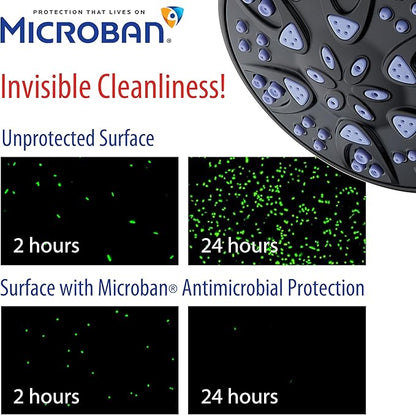 PROTECTION THAT LIVES ON
MICROBAN®

Invisible Cleanliness!

Unprotected Surface

2 hours

24 hours

Surface with Microban® Antimicrobial Protection

2 hours

24 hours